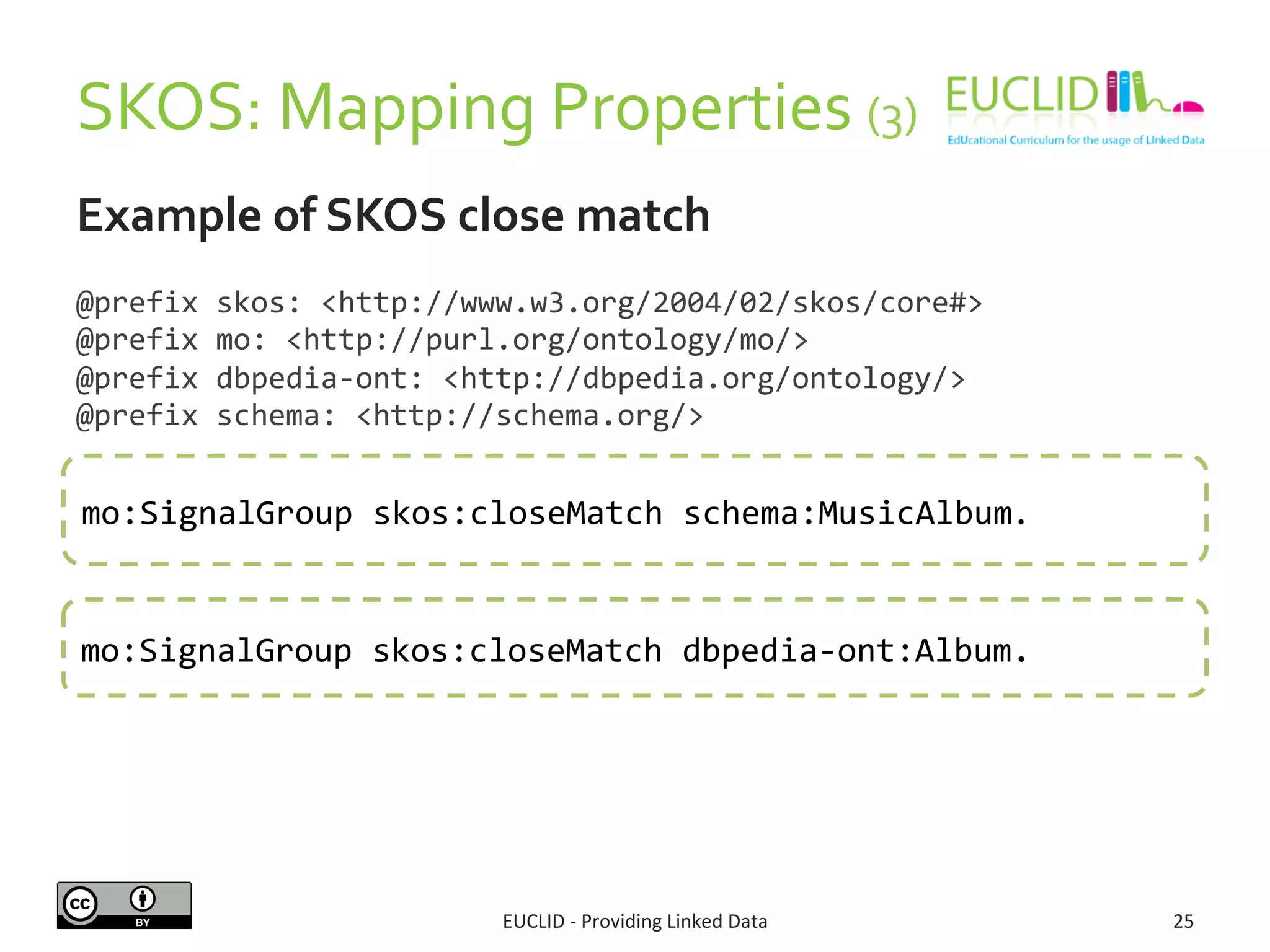 SKOS: Mapping Properties (3)

EUCLID
EdUcational Curriculum for the usage of LInked Data

Example of SKOS close match

@prefix skos: <http://www.w3.org/2004/02/skos/core#>
@prefix mo: <http://purl.org/ontology/mo/>
@prefix dbpedia-ont: <http://dbpedia.org/ontology/>
@prefix schema: <http://schema.org/>

mo:SignalGroup skos:closeMatch schema:MusicAlbum.

mo:SignalGroup skos:closeMatch dbpedia-ont:Album.

cc BY

EUCLID - Providing Linked Data

25